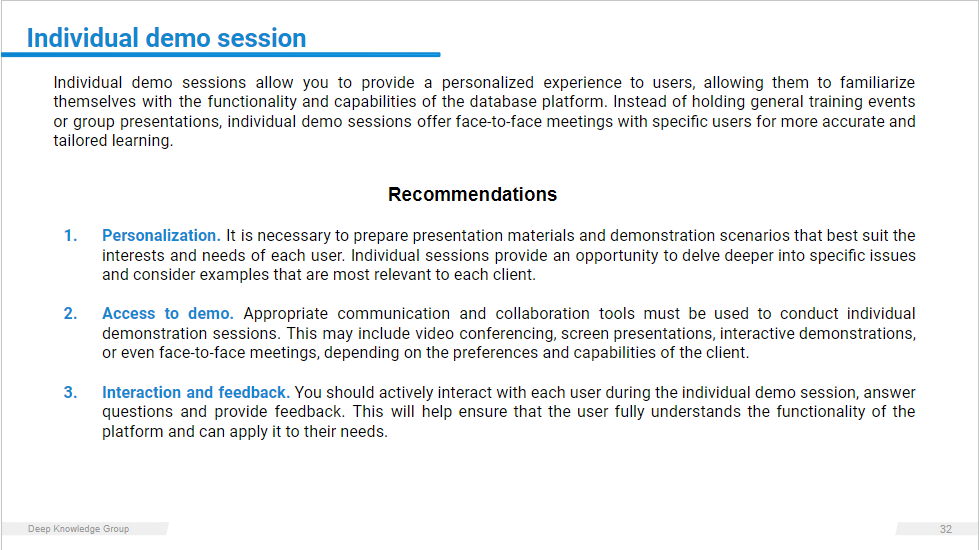 Individual demo session

Individual demo sessions allow you to provide a personalized experience to users, allowing them to familiarize themselves with the functionality and capabilities of the database platform. Instead of holding general training events or group presentations, individual demo sessions offer face-to-face meetings with specific users for more accurate and tailored learning.

Recommendations

1. Personalization. It is necessary to prepare presentation materials and demonstration scenarios that best suit the interests and needs of each user. Individual sessions provide an opportunity to delve deeper into specific issues and consider examples that are most relevant to each client.

2. Access to demo. Appropriate communication and collaboration tools must be used to conduct individual demonstration sessions. This may include video conferencing, screen presentations, interactive demonstrations, or even face-to-face meetings, depending on the preferences and capabilities of the client.

3. Interaction and feedback. You should actively interact with each user during the individual demo session, answer questions and provide feedback. This will help ensure that the user fully understands the functionality of the platform and can apply it to their needs.

Deep Knowledge Group

32